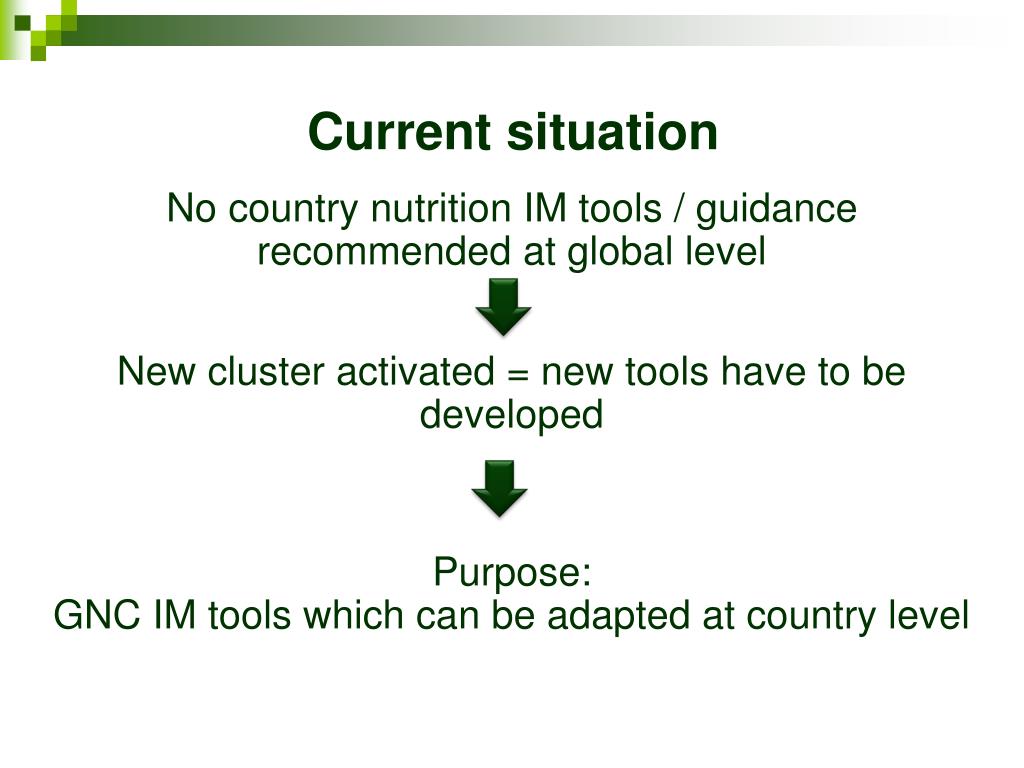 Current situation

No country nutrition IM tools / guidance recommended at global level

New cluster activated = new tools have to be developed

Purpose:
GNC IM tools which can be adapted at country level